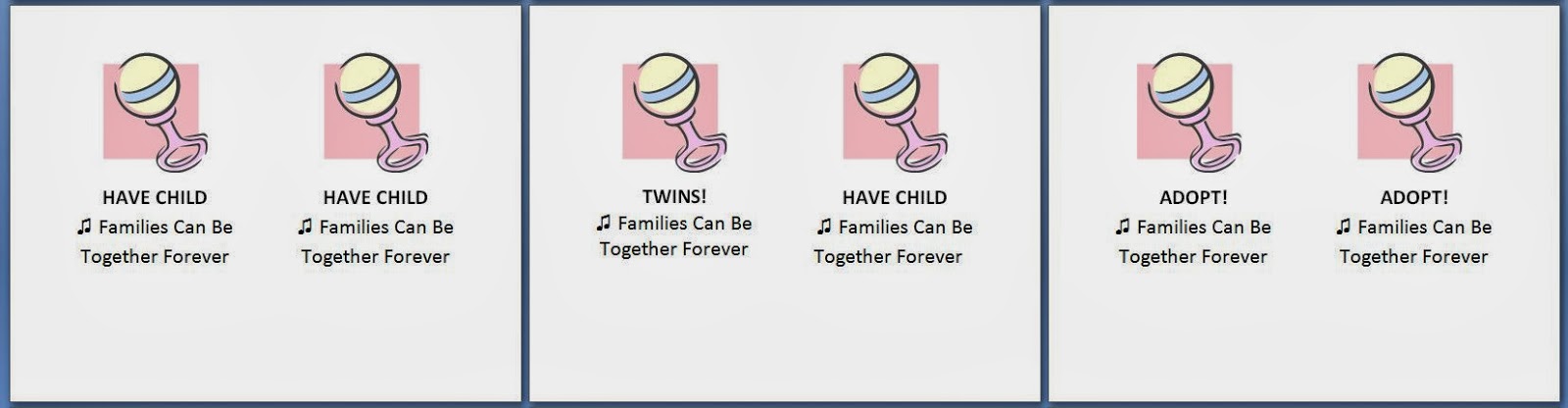 HAVE CHILD
♫ Families Can Be Together Forever

HAVE CHILD
♫ Families Can Be Together Forever

TWINS!
♫ Families Can Be Together Forever

HAVE CHILD
♫ Families Can Be Together Forever

ADOPT!
♫ Families Can Be Together Forever

ADOPT!
♫ Families Can Be Together Forever